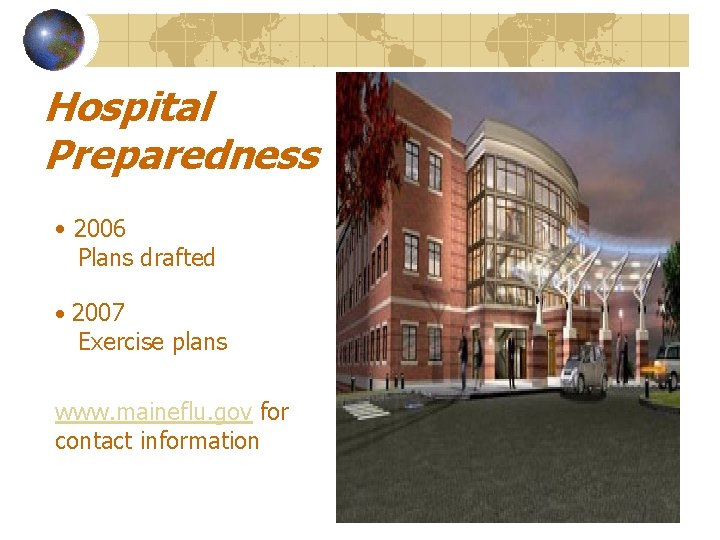 Hospital Preparedness

• 2006
Plans drafted

• 2007
Exercise plans

www.maineflu.gov for contact information